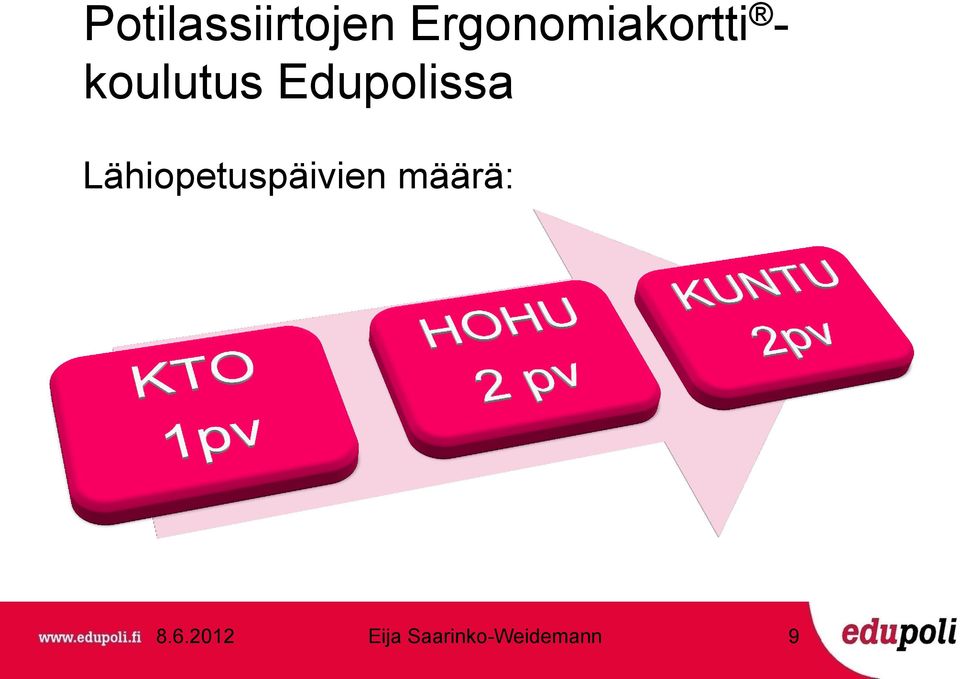 Potilassiirtojen Ergonomiakortti®-koulutus Edupolissa

Lähiopetuspäivien määrä:

KTO
1pv

HOHU
2 pv

KUNTU
2pv

www.edupoli.fi 8.6.2012 Eija Saarinko-Weidemann 9 edupoli